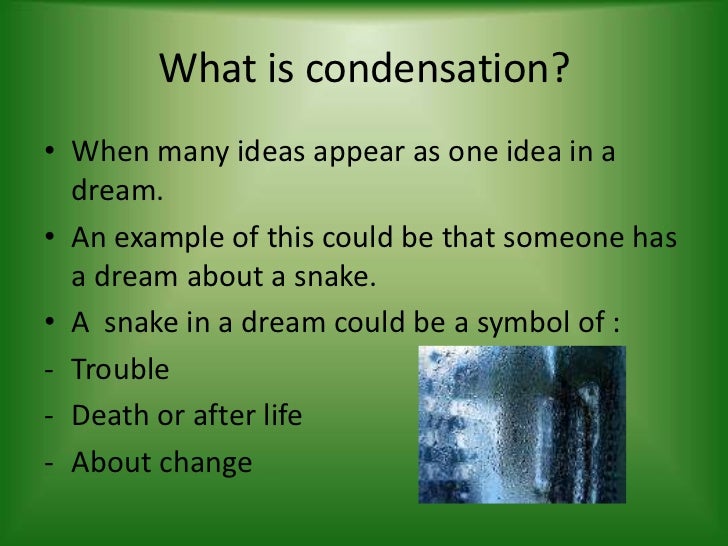 What is condensation?

• When many ideas appear as one idea in a dream.
• An example of this could be that someone has a dream about a snake.
• A  snake in a dream could be a symbol of :
- Trouble
- Death or after life
- About change